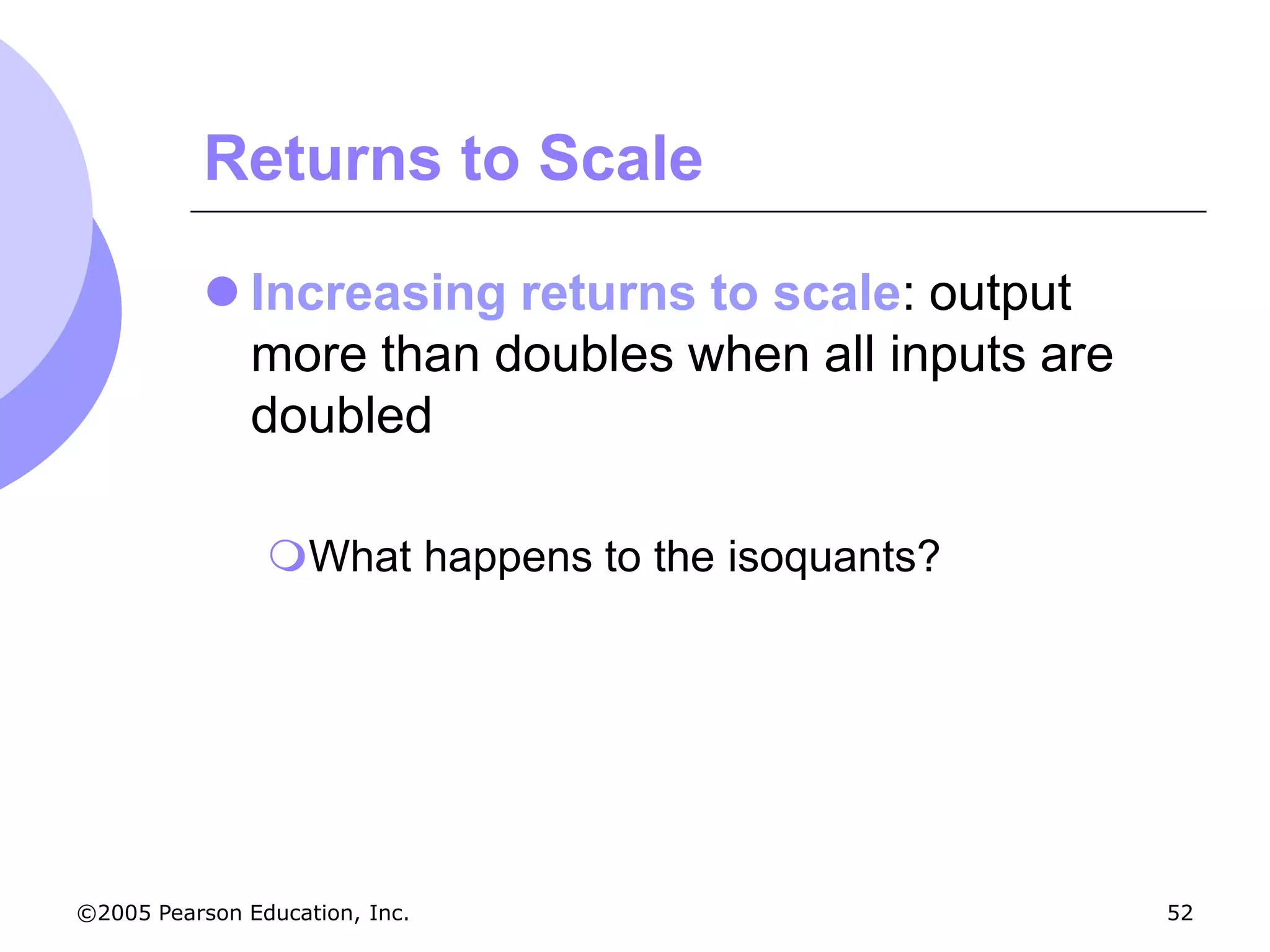 Returns to Scale

Increasing returns to scale: output more than doubles when all inputs are doubled

What happens to the isoquants?

©2005 Pearson Education, Inc.

52